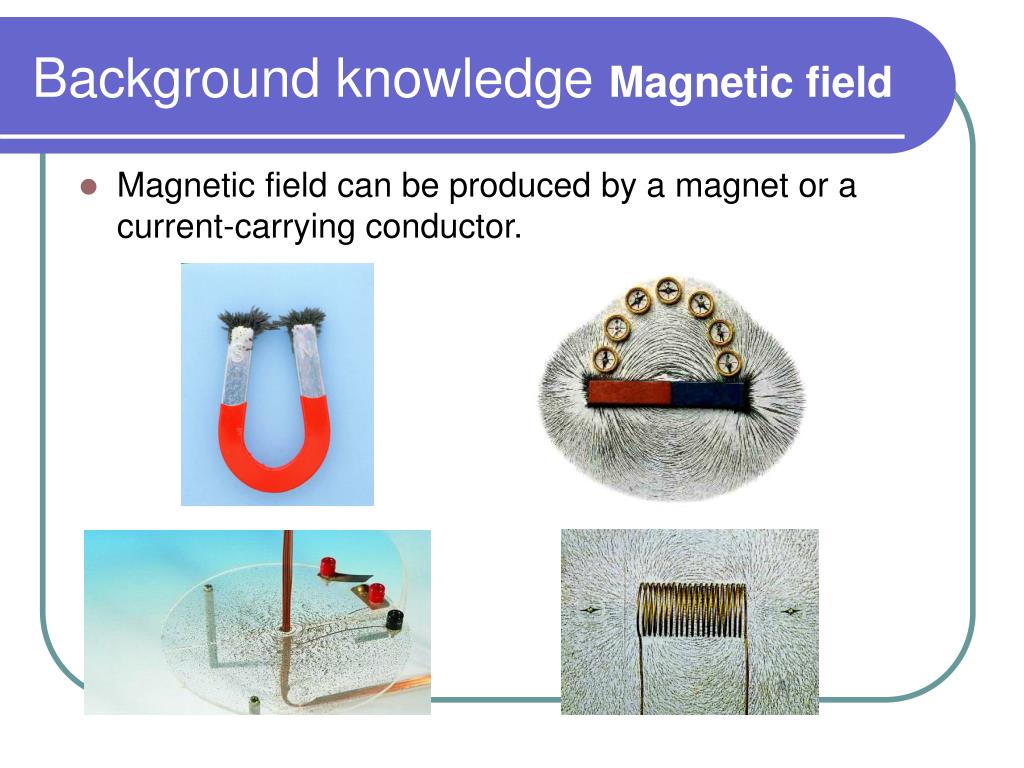 Background knowledge Magnetic field

Magnetic field can be produced by a magnet or a current-carrying conductor.